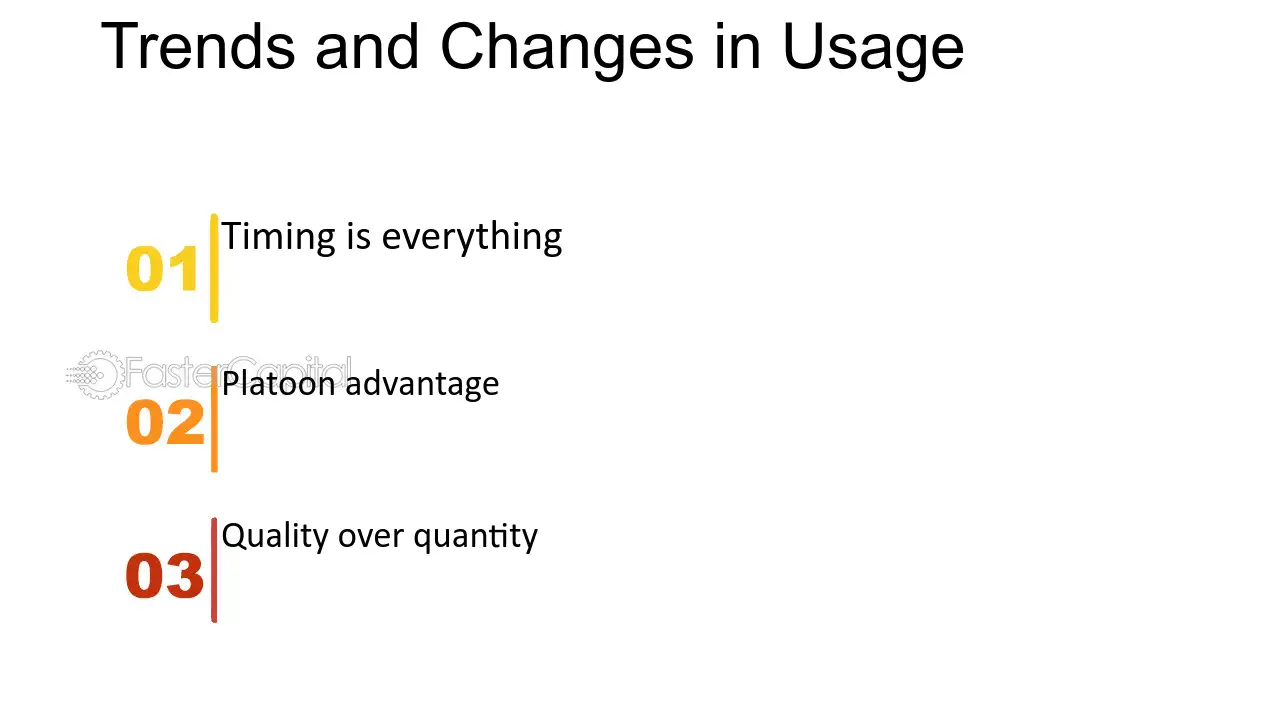 Trends and Changes in Usage

01 Timing is everything

FasterCapital

02 Platoon advantage

03 Quality over quantity